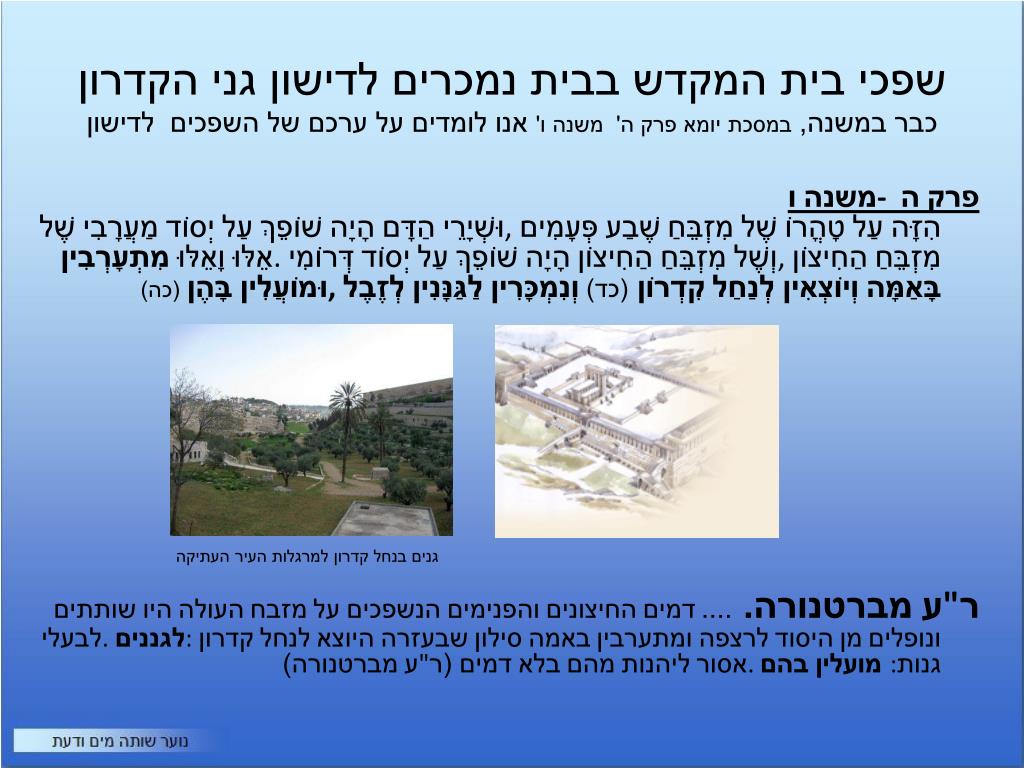 שפכי בית המקדש בבית נמכרים לדישון גני הקדרון

כבר במשנה, במסכת יומא פרק ה' משנה ו' אנו לומדים על ערכם של השפכים לדישון

פרק ה -משנה ו

הִזָּה עַל טָהֳרוֹ שֶׁל מִזְבֵּחַ שֶׁבַע פְּעָמִים ,וּשְׁיָרֵי הַדָּם הָיָה שׁוֹפֵךְ עַל יְסוֹד מַעֲרָבִי שֶׁל מִזְבֵּחַ הַחִיצוֹן ,וְשֶׁל מִזְבֵּחַ הַחִיצוֹן הָיָה שׁוֹפֵךְ עַל יְסוֹד דְּרוֹמִי .אֵלּוּ וָאֵלּוּ מִתְעָרְבִין בָּאַמָּה וְיוֹצְאִין לְנַחַל קִדְרוֹן (כד) וְנִמְכָּרִין לַגַּנָּנִין לְזֶבֶל ,וּמוֹעֲלִין בָּהֶן (כה)

גנים בנחל קדרון למרגלות העיר העתיקה

ר"ע מברטנורה. .... דמים החיצונים והפנימים הנשפכים על מזבח העולה היו שותתים ונופלים מן היסוד לרצפה ומתערבין באמה סילון שבעזרה היוצא לנחל קדרון :לגננים .לבעלי גנות: מועלין בהם .אסור ליהנות מהם בלא דמים (ר"ע מברטנורה)

נוער שותה מים ודעת